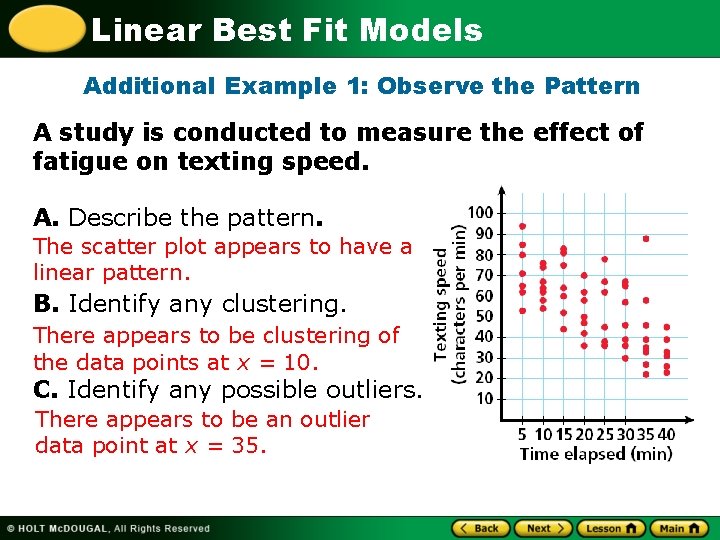 Linear Best Fit Models

Additional Example 1: Observe the Pattern

A study is conducted to measure the effect of fatigue on texting speed.

A. Describe the pattern.
The scatter plot appears to have a linear pattern.

B. Identify any clustering.
There appears to be clustering of the data points at $x = 10$.

C. Identify any possible outliers.
There appears to be an outlier data point at $x = 35$.

Texting speed (characters per min)
100
90
80
70
60
50
40
30
20
10
5 10 15 20 25 30 35 40
Time elapsed (min)

© HOLT McDOUGAL, All Rights Reserved

Back Next Lesson Main